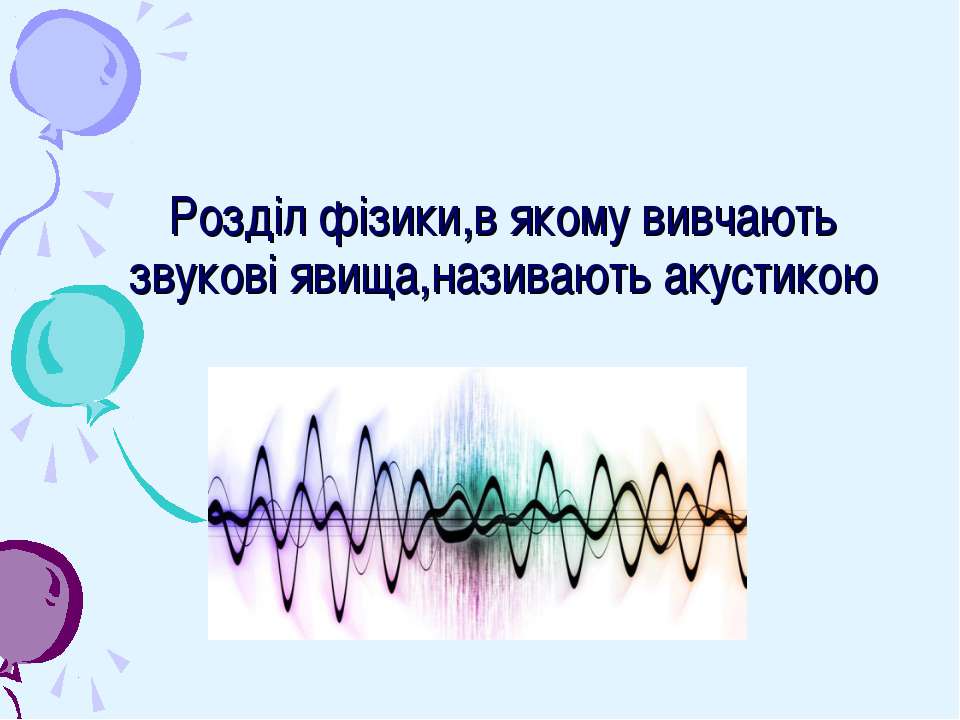 Розділ фізики,в якому вивчають звукові явища,називають акустикою